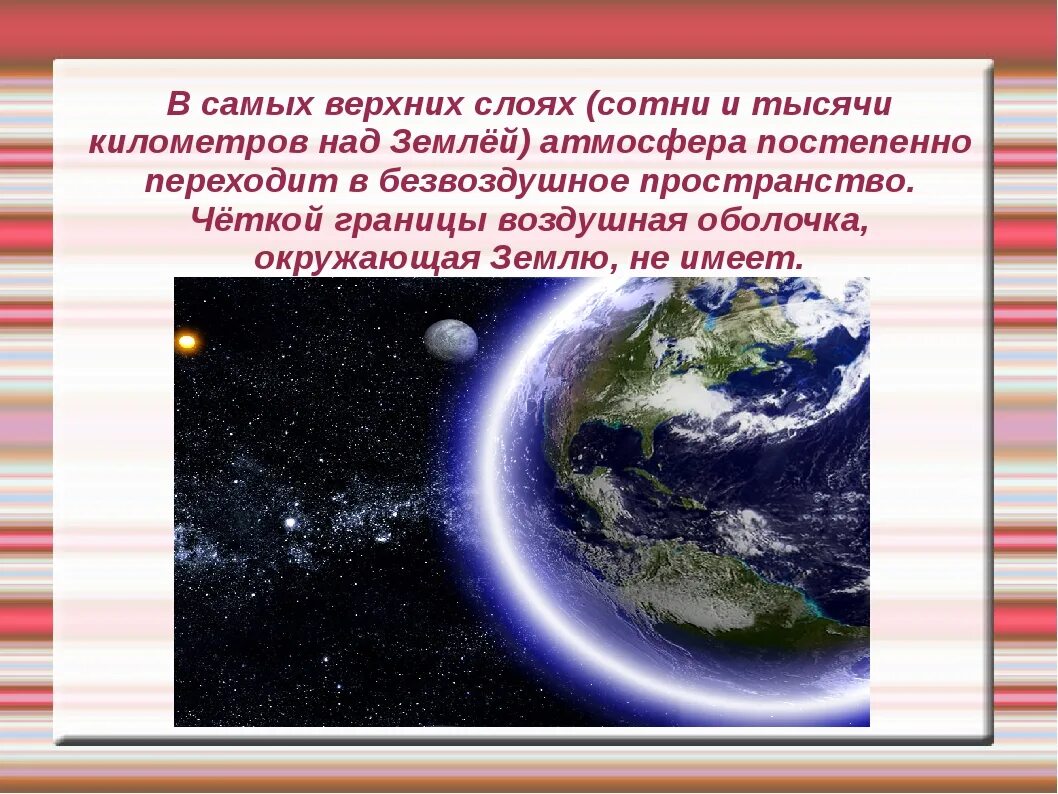 В самых верхних слоях (сотни и тысячи километров над Землёй) атмосфера постепенно переходит в безвоздушное пространство. Чёткой границы воздушная оболочка, окружающая Землю, не имеет.